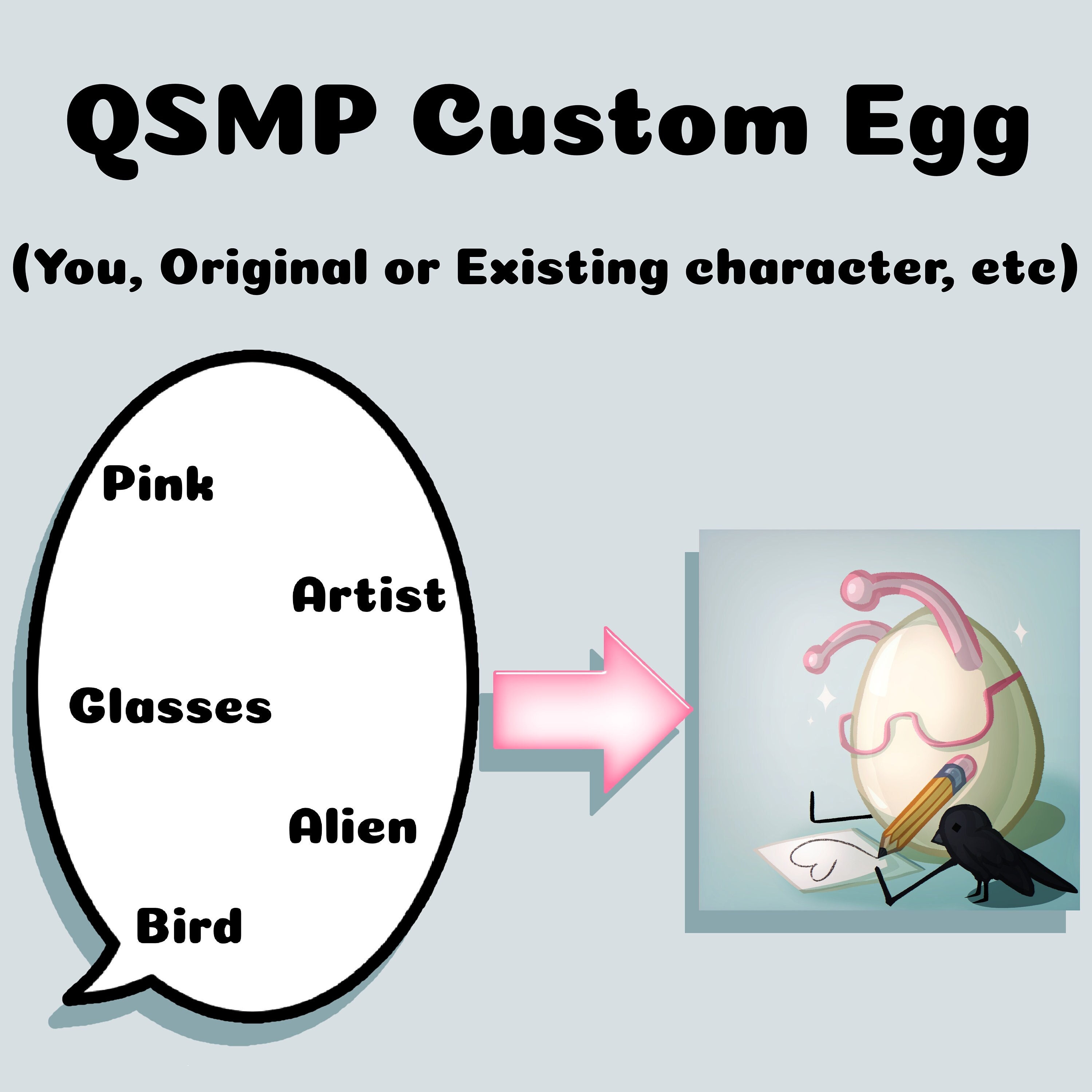 QSMP Custom Egg

(You, Original or Existing character, etc)

Pink

Artist

Glasses

Alien

Bird